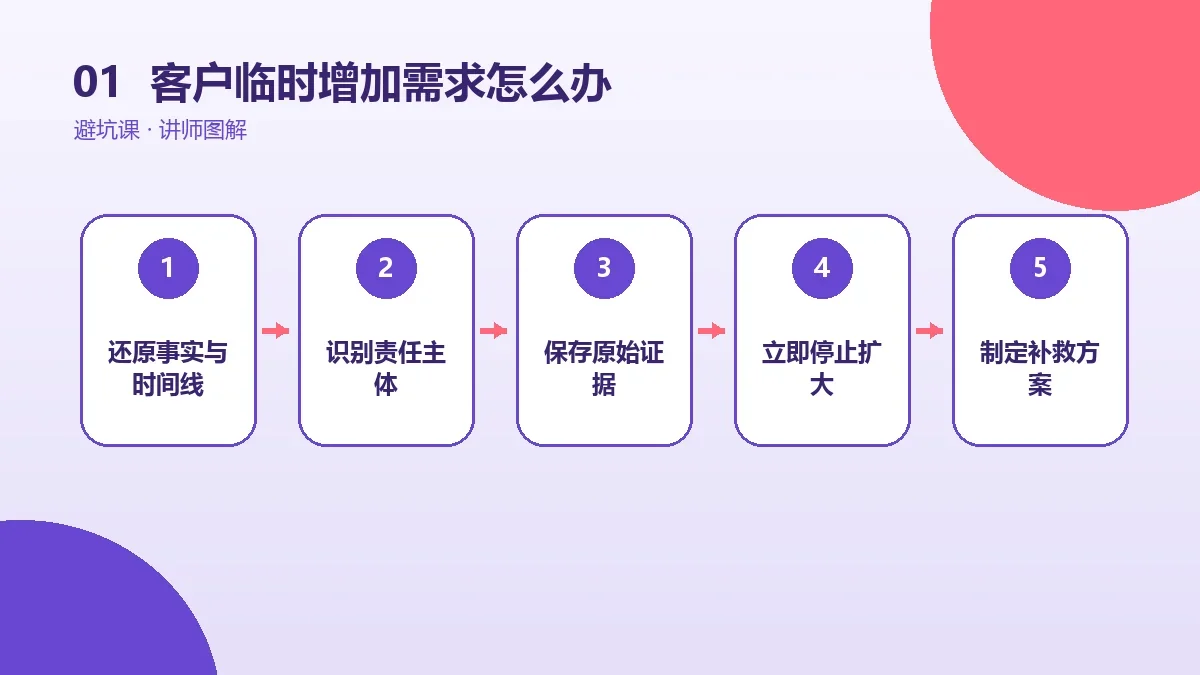 01 客户临时增加需求怎么办

避坑课 · 讲师图解

1

还原事实与时间线

2

识别责任主体

3

保存原始证据

4

立即停止扩大

5

制定补救方案